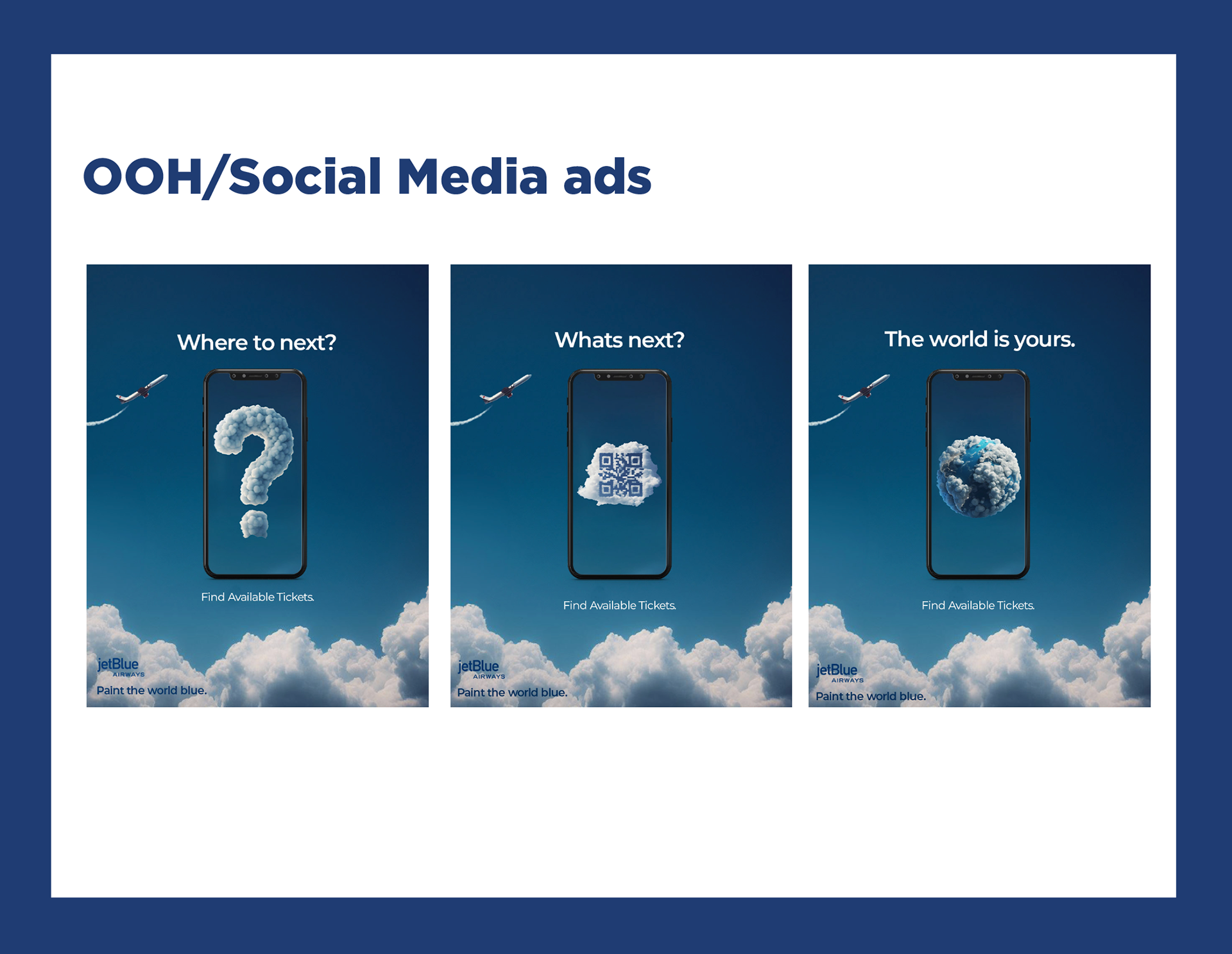 OOH/Social Media ads

Where to next?

Find Available Tickets.

jetBlue AIRWAYS

Paint the world blue.

Whats next?

Find Available Tickets.

jetBlue AIRWAYS

Paint the world blue.

The world is yours.

Find Available Tickets.

jetBlue AIRWAYS

Paint the world blue.